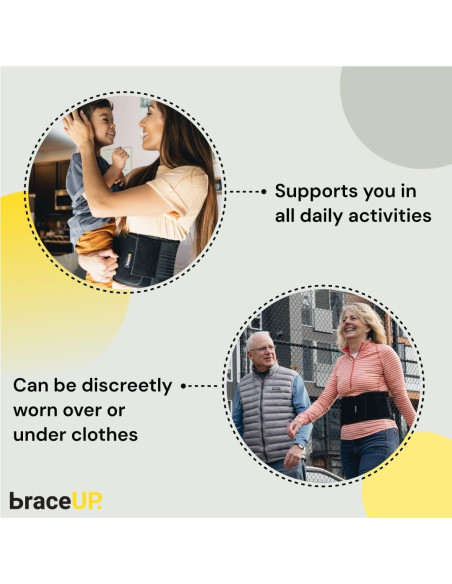 Supports you in all daily activities

Can be discreetly worn over or under clothes

braceUP.